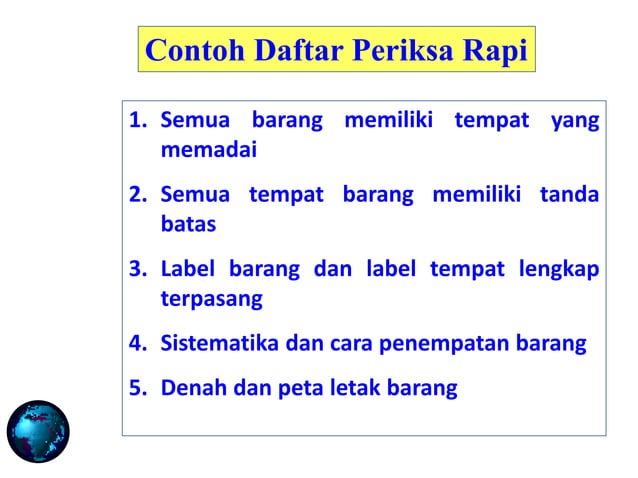 Contoh Daftar Periksa Rapi

1. Semua barang memiliki tempat yang memadai
2. Semua tempat barang memiliki tanda batas
3. Label barang dan label tempat lengkap terpasang
4. Sistematika dan cara penempatan barang
5. Denah dan peta letak barang